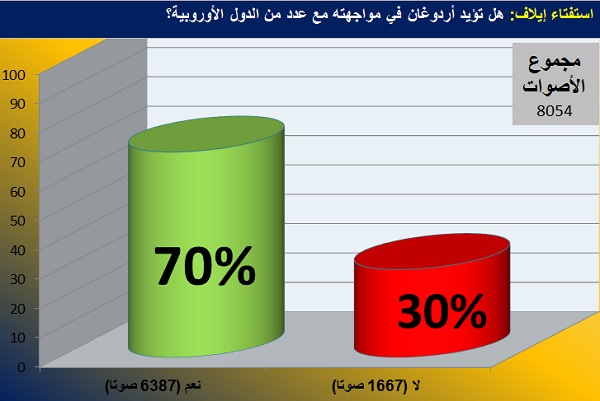 استفتاء إيلاف: هل تؤيد أردوغان في مواجهته مع عدد من الدول الأوروبية؟

مجموع الأصوات
8054

100
90
80
70
60
50
40
30
20
10
0

70%

30%

نعم (6387 صوتا)

لا (1667 صوتا)